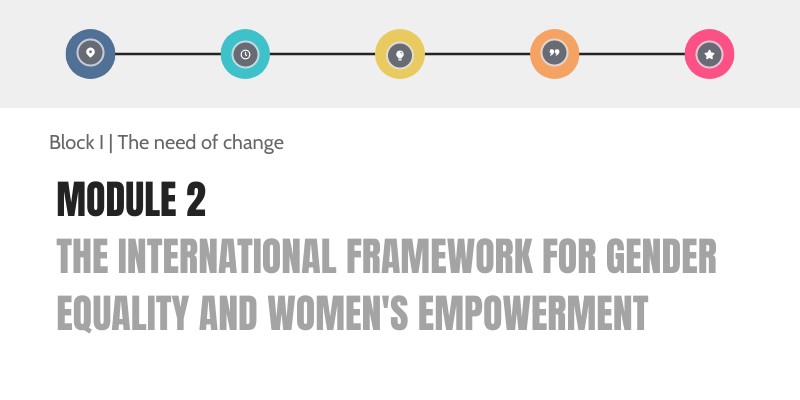 Block I | The need of change

MODULE 2

THE INTERNATIONAL FRAMEWORK FOR GENDER EQUALITY AND WOMEN'S EMPOWERMENT